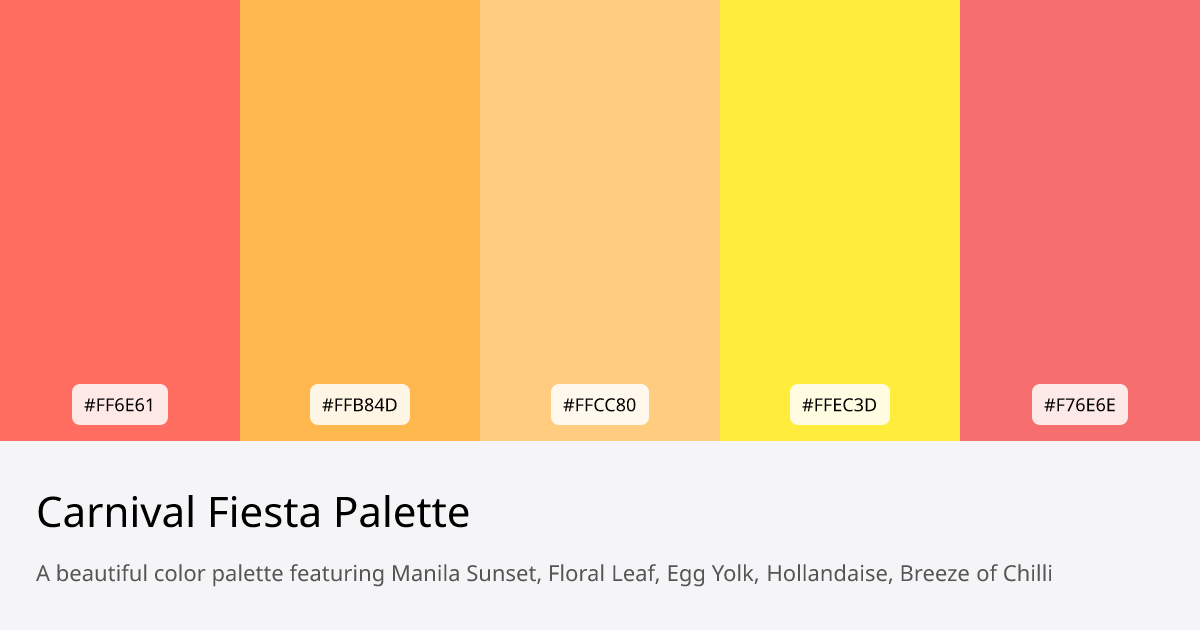 #FF6E61

#FFB84D

#FFCC80

#FFEC3D

#F76E6E

Carnival Fiesta Palette

A beautiful color palette featuring Manila Sunset, Floral Leaf, Egg Yolk, Hollandaise, Breeze of Chilli